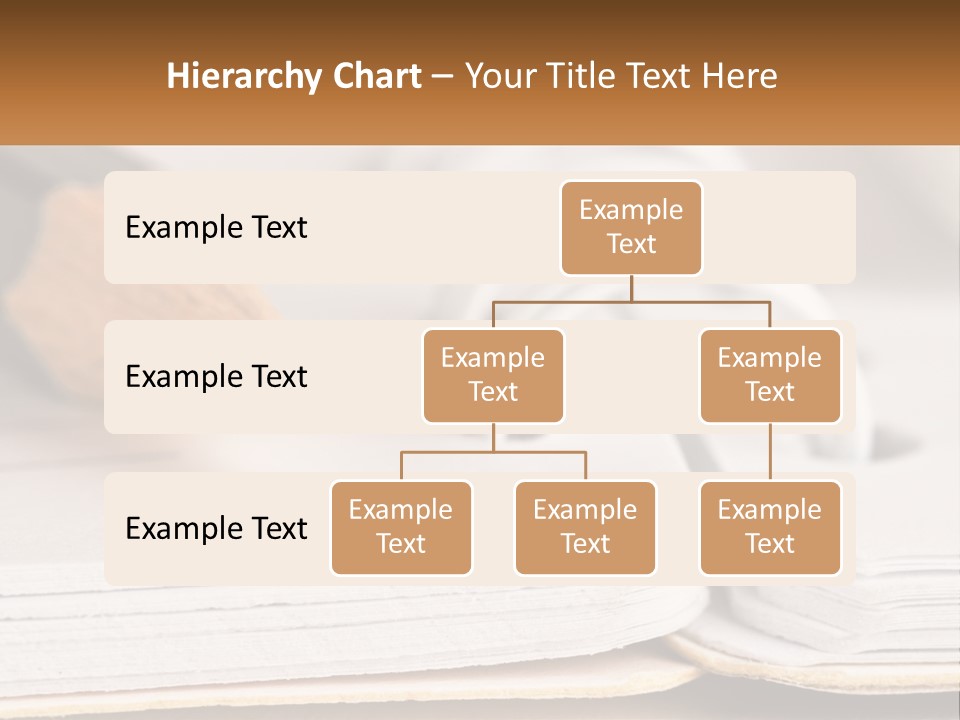 Hierarchy Chart – Your Title Text Here

Example Text

Example Text

Example Text

Example Text

Example Text

Example Text

Example Text

Example Text

Example Text